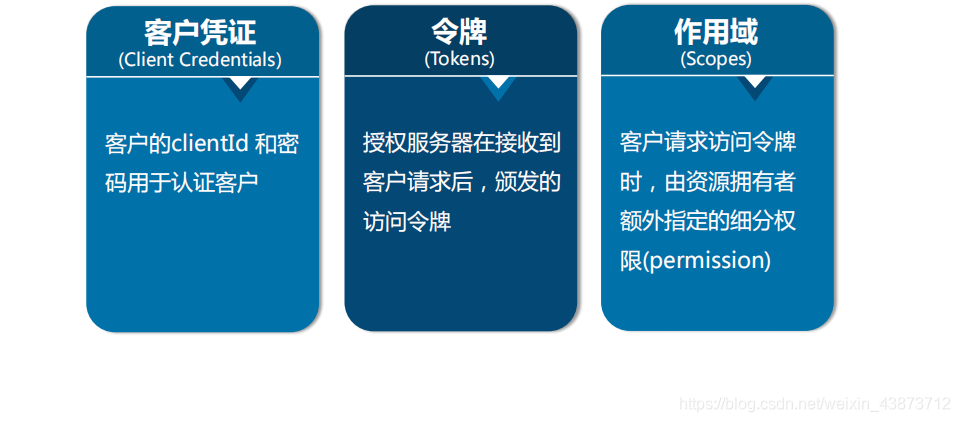 客户凭证
(Client Credentials)

客户的clientId 和密码用于认证客户

令牌
(Tokens)

授权服务器在接收到客户请求后，颁发的访问令牌

作用域
(Scopes)

客户请求访问令牌时，由资源拥有者额外指定的细分权限(permission)

https://blog.csdn.net/weixin_43873712